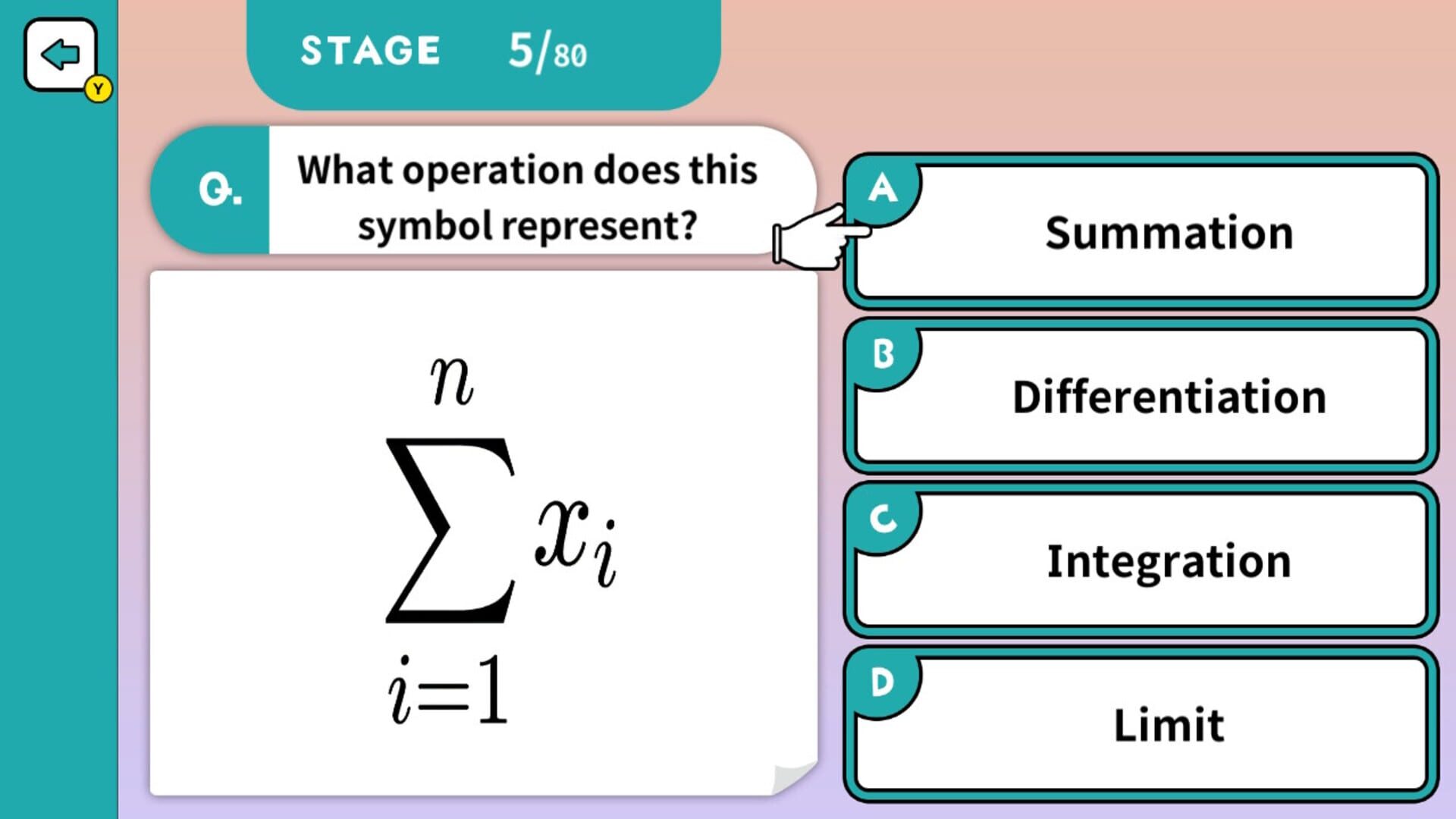 Y

STAGE 5/80

Q. What operation does this symbol represent?

$\sum_{i=1}^{n} x_i$

A Summation

B Differentiation

C Integration

D Limit